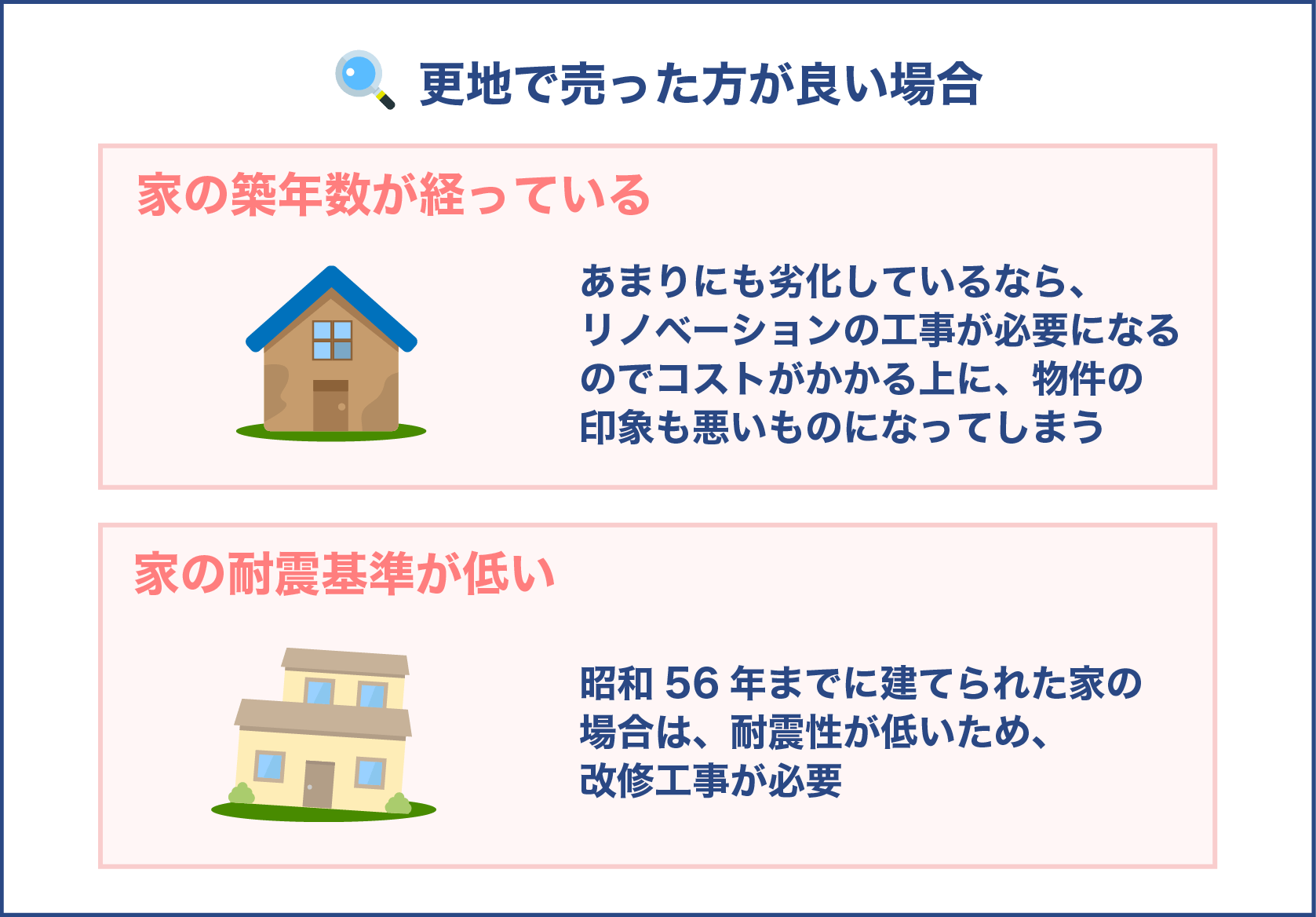 更地で売った方が良い場合

家の築年数が経っている

あまりにも劣化しているなら、リノベーションの工事が必要になるのでコストがかかる上に、物件の印象も悪いものになってしまう

家の耐震基準が低い

昭和 56 年までに建てられた家の場合は、耐震性が低いため、改修工事が必要